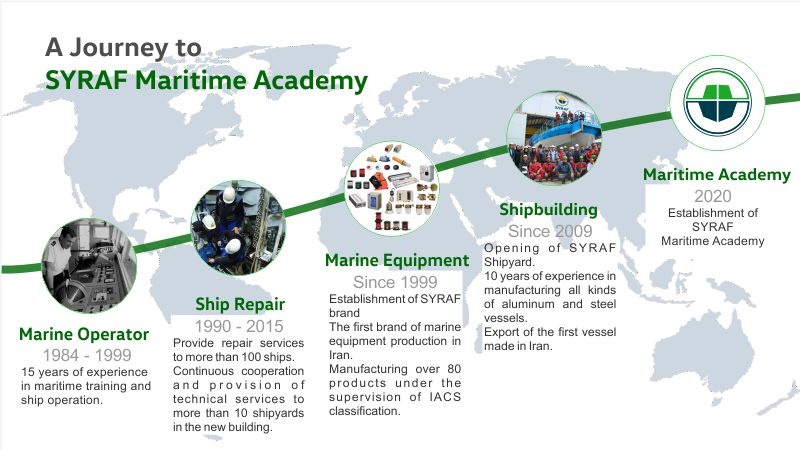 A Journey to
SYRAF Maritime Academy

Marine Operator
1984 - 1999
15 years of experience in maritime training and ship operation.

Ship Repair
1990 - 2015
Provide repair services to more than 100 ships.
Continuous cooperation and provision of technical services to more than 10 shipyards in the new building.

Marine Equipment
Since 1999
Establishment of SYRAF brand
The first brand of marine equipment production in Iran.
Manufacturing over 80 products under the supervision of IACS classification.

Shipbuilding
Since 2009
Opening of SYRAF Shipyard.
10 years of experience in manufacturing all kinds of aluminum and steel vessels.
Export of the first vessel made in Iran.

Maritime Academy
2020
Establishment of SYRAF Maritime Academy